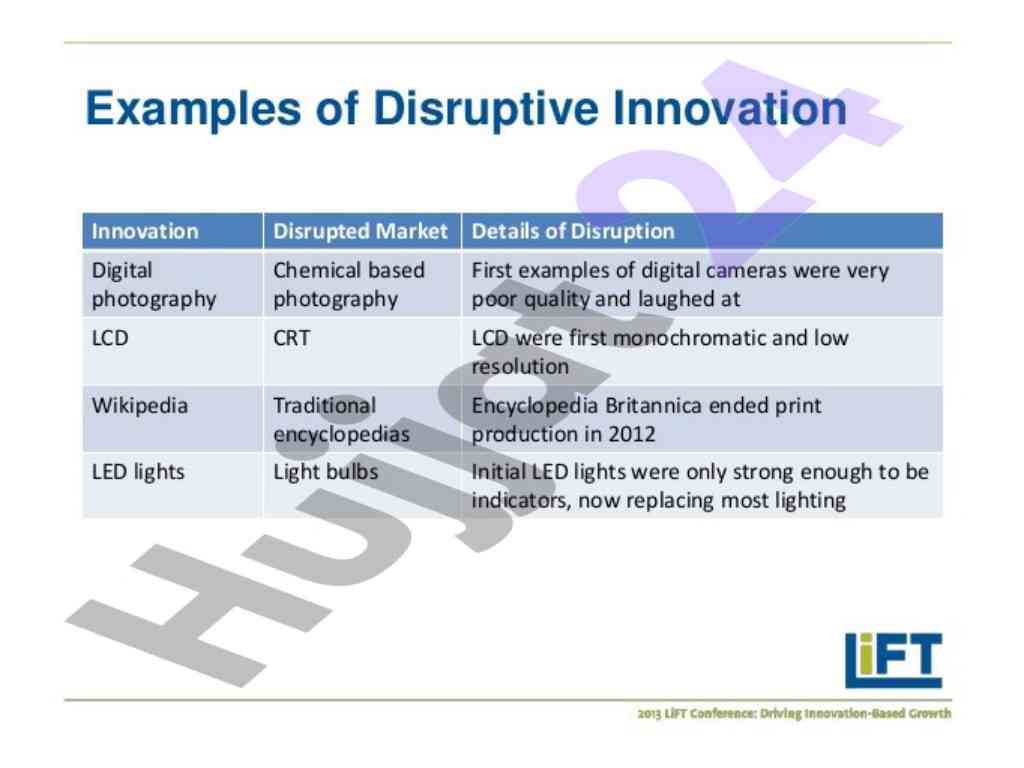 Examples of Disruptive Innovation

| Innovation | Disrupted Market | Details of Disruption |
|---|---|---|
| Digital photography | Chemical based photography | First examples of digital cameras were very poor quality and laughed at |
| LCD | CRT | LCD were first monochromatic and low resolution |
| Wikipedia | Traditional encyclopedias | Encyclopedia Britannica ended print production in 2012 |
| LED lights | Light bulbs | Initial LED lights were only strong enough to be indicators, now replacing most lighting |

Hujjat24

LiFT

2013 LiFT Conference: Driving Innovation-Based Growth